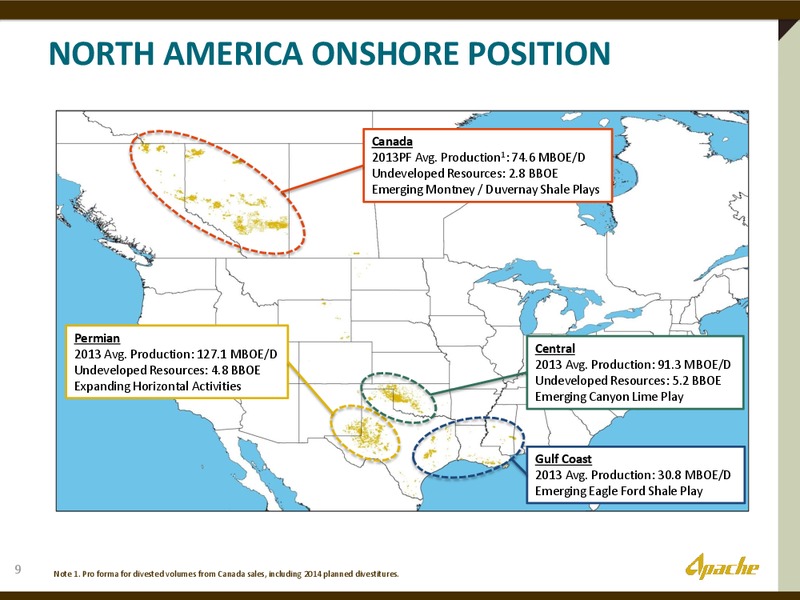 NORTH AMERICA ONSHORE POSITION

Canada
2013PF Avg. Production$^1$: 74.6 MBOE/D
Undeveloped Resources: 2.8 BBOE
Emerging Montney / Duvernay Shale Plays

Permian
2013 Avg. Production: 127.1 MBOE/D
Undeveloped Resources: 4.8 BBOE
Expanding Horizontal Activities

Central
2013 Avg. Production: 91.3 MBOE/D
Undeveloped Resources: 5.2 BBOE
Emerging Canyon Lime Play

Gulf Coast
2013 Avg. Production: 30.8 MBOE/D
Emerging Eagle Ford Shale Play

9

Note 1. Pro forma for divested volumes from Canada sales, including 2014 planned divestitures.

Apache